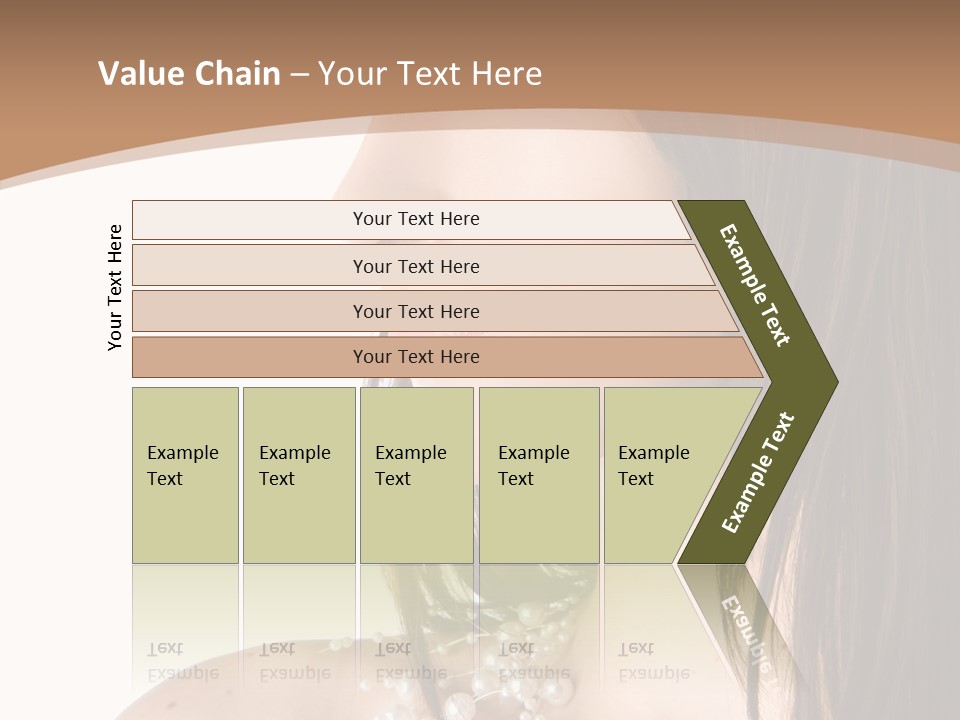 Value Chain – Your Text Here

Your Text Here

Your Text Here

Your Text Here

Your Text Here

Your Text Here

Example Text

Example Text

Example Text

Example Text

Example Text

Example Text

Example Text